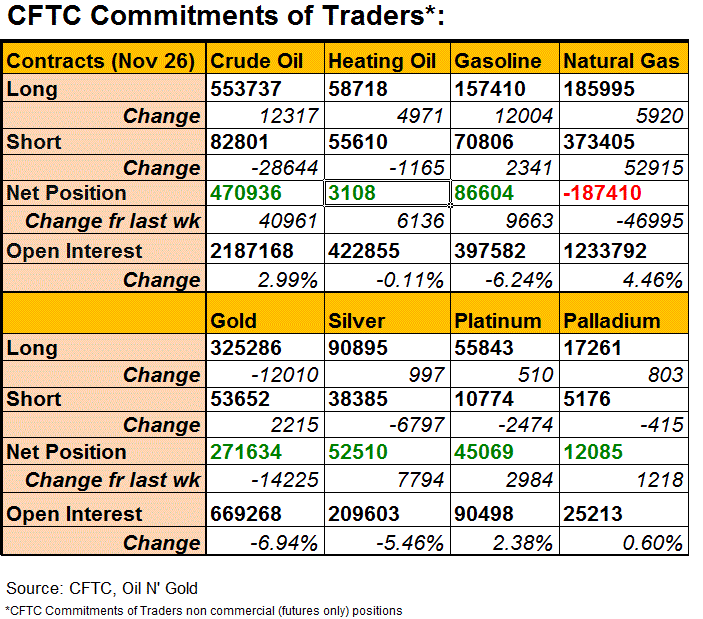 CFTC Commitments of Traders*:

| Contracts (Nov 26) | Crude Oil | Heating Oil | Gasoline | Natural Gas |
|---|---|---|---|---|
| Long | 553737 | 58718 | 157410 | 185995 |
| Change | 12317 | 4971 | 12004 | 5920 |
| Short | 82801 | 55610 | 70806 | 373405 |
| Change | -28644 | -1165 | 2341 | 52915 |
| Net Position | 470936 | 3108 | 86604 | -187410 |
| Change fr last wk | 40961 | 6136 | 9663 | -46995 |
| Open Interest | 2187168 | 422855 | 397582 | 1233792 |
| Change | 2.99% | -0.11% | -6.24% | 4.46% |
| | Gold | Silver | Platinum | Palladium |
| Long | 325286 | 90895 | 55843 | 17261 |
| Change | -12010 | 997 | 510 | 803 |
| Short | 53652 | 38385 | 10774 | 5176 |
| Change | 2215 | -6797 | -2474 | -415 |
| Net Position | 271634 | 52510 | 45069 | 12085 |
| Change fr last wk | -14225 | 7794 | 2984 | 1218 |
| Open Interest | 669268 | 209603 | 90498 | 25213 |
| Change | -6.94% | -5.46% | 2.38% | 0.60% |

Source: CFTC, Oil N' Gold

*CFTC Commitments of Traders non commercial (futures only) positions